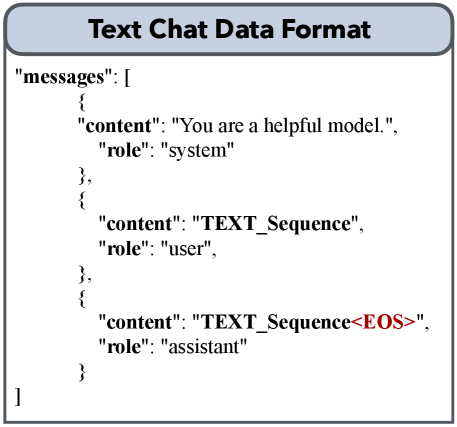 Text Chat Data Format

"messages": [
{
"content": "You are a helpful model.",
"role": "system"
},
{
"content": "TEXT_Sequence",
"role": "user",
},
{
"content": "TEXT_Sequence<EOS>",
"role": "assistant"
}
]